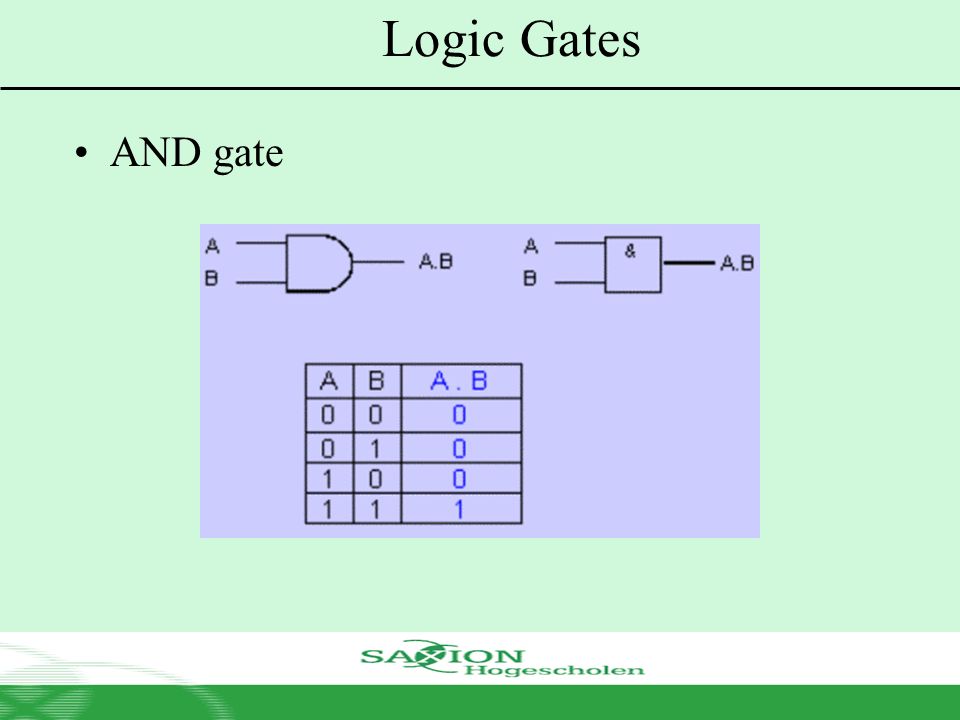 Logic Gates

• AND gate

A
B
A.B

A
B
&
A.B

| A | B | A . B |
|---|---|---|
| 0 | 0 | 0 |
| 0 | 1 | 0 |
| 1 | 0 | 0 |
| 1 | 1 | 1 |

SAXION Hogescholen